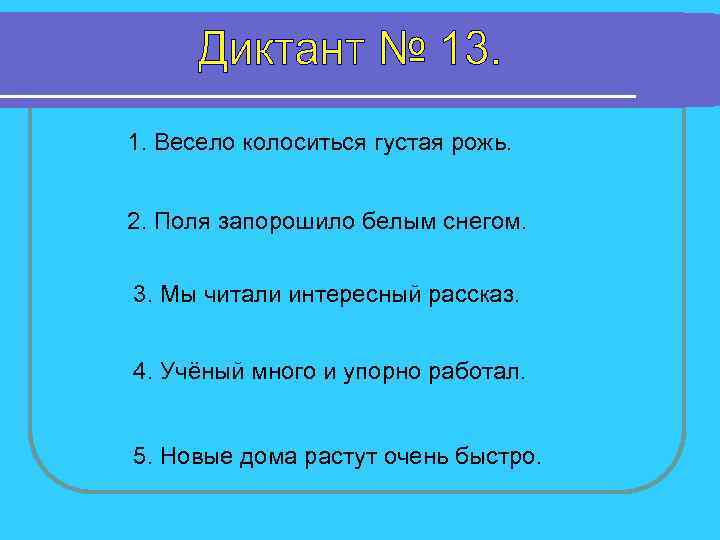 Диктант № 13.

1. Весело колоситься густая рожь.

2. Поля запорошило белым снегом.

3. Мы читали интересный рассказ.

4. Учёный много и упорно работал.

5. Новые дома растут очень быстро.